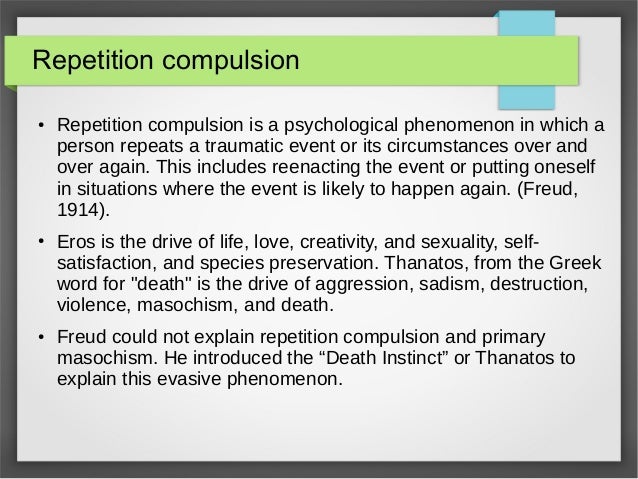 Repetition compulsion

• Repetition compulsion is a psychological phenomenon in which a person repeats a traumatic event or its circumstances over and over again. This includes reenacting the event or putting oneself in situations where the event is likely to happen again. (Freud, 1914).

• Eros is the drive of life, love, creativity, and sexuality, self-satisfaction, and species preservation. Thanatos, from the Greek word for "death" is the drive of aggression, sadism, destruction, violence, masochism, and death.

• Freud could not explain repetition compulsion and primary masochism. He introduced the “Death Instinct” or Thanatos to explain this evasive phenomenon.